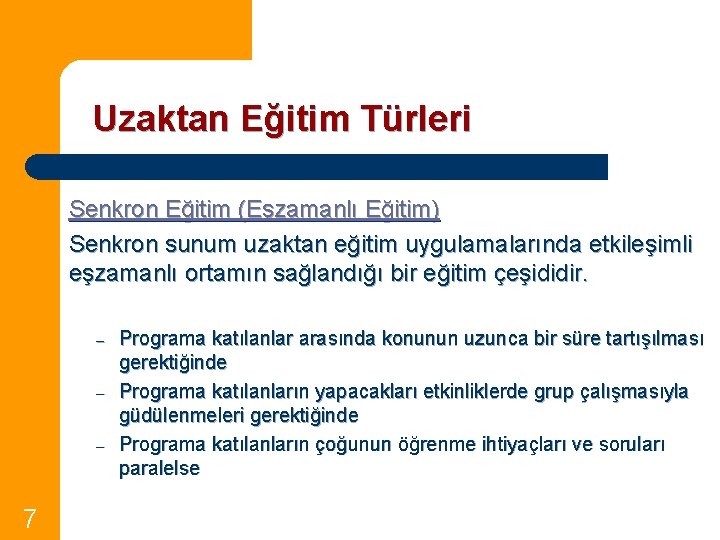 Uzaktan Eğitim Türleri

Senkron Eğitim (Eşzamanlı Eğitim)

Senkron sunum uzaktan eğitim uygulamalarında etkileşimli eşzamanlı ortamın sağlandığı bir eğitim çeşididir.

– Programa katılanlar arasında konunun uzunca bir süre tartışılması gerektiğinde
– Programa katılanların yapacakları etkinliklerde grup çalışmasıyla güdülenmeleri gerektiğinde
– Programa katılanların çoğunun öğrenme ihtiyaçları ve soruları paralelse

7